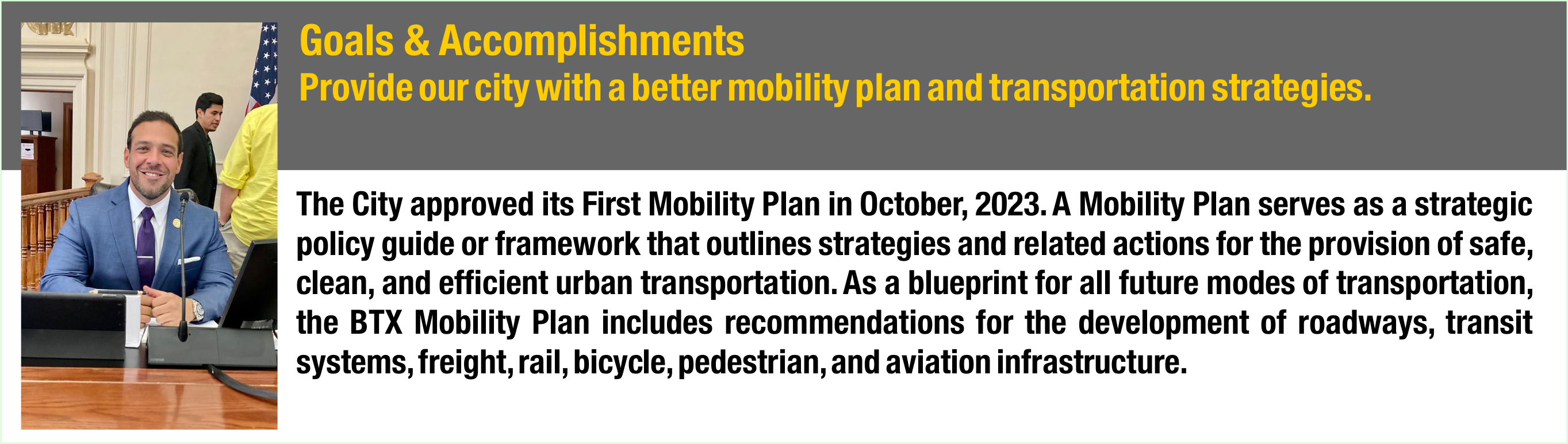 Goals & Accomplishments
Provide our city with a better mobility plan and transportation strategies.

The City approved its First Mobility Plan in October, 2023. A Mobility Plan serves as a strategic policy guide or framework that outlines strategies and related actions for the provision of safe, clean, and efficient urban transportation. As a blueprint for all future modes of transportation, the BTX Mobility Plan includes recommendations for the development of roadways, transit systems, freight, rail, bicycle, pedestrian, and aviation infrastructure.